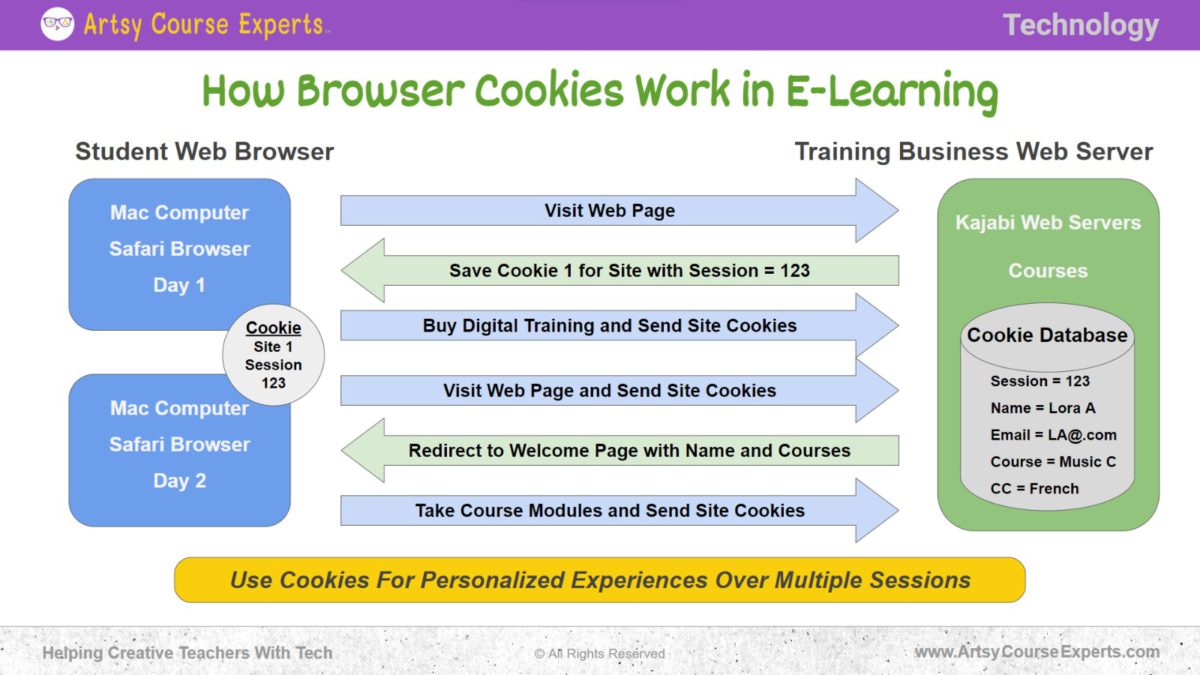 Artsy Course Experts™

Technology

How Browser Cookies Work in E-Learning

Student Web Browser

Training Business Web Server

Mac Computer
Safari Browser
Day 1

Cookie
Site 1
Session
123

Mac Computer
Safari Browser
Day 2

Visit Web Page

Save Cookie 1 for Site with Session = 123

Buy Digital Training and Send Site Cookies

Visit Web Page and Send Site Cookies

Redirect to Welcome Page with Name and Courses

Take Course Modules and Send Site Cookies

Kajabi Web Servers

Courses

Cookie Database

Session = 123
Name = Lora A
Email = LA@.com
Course = Music C
CC = French

Use Cookies For Personalized Experiences Over Multiple Sessions

Helping Creative Teachers With Tech

© All Rights Reserved

www.ArtsyCourseExperts.com